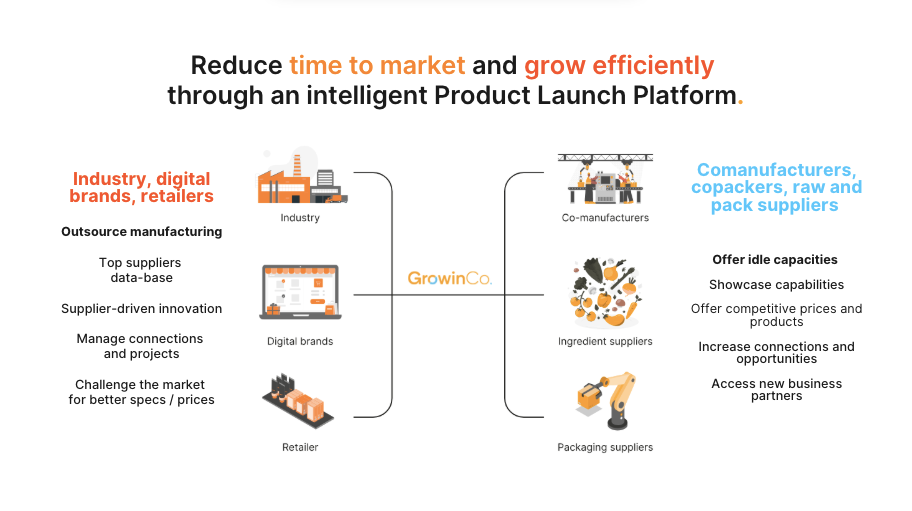 Reduce time to market and grow efficiently through an intelligent Product Launch Platform.

Industry, digital brands, retailers

Outsource manufacturing

Top suppliers data-base

Supplier-driven innovation

Manage connections and projects

Challenge the market for better specs / prices

Industry

Digital brands

Retailer

GrowinCo.

Co-manufacturers

Ingredient suppliers

Packaging suppliers

Comanufacturers, copackers, raw and pack suppliers

Offer idle capacities

Showcase capabilities

Offer competitive prices and products

Increase connections and opportunities

Access new business partners